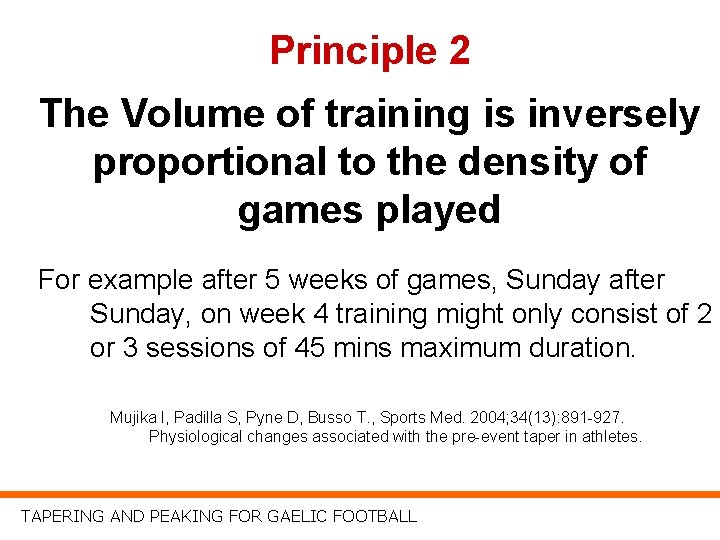 Principle 2

The Volume of training is inversely proportional to the density of games played

For example after 5 weeks of games, Sunday after Sunday, on week 4 training might only consist of 2 or 3 sessions of 45 mins maximum duration.

Mujika I, Padilla S, Pyne D, Busso T., Sports Med. 2004;34(13):891-927. Physiological changes associated with the pre-event taper in athletes.

TAPERING AND PEAKING FOR GAELIC FOOTBALL